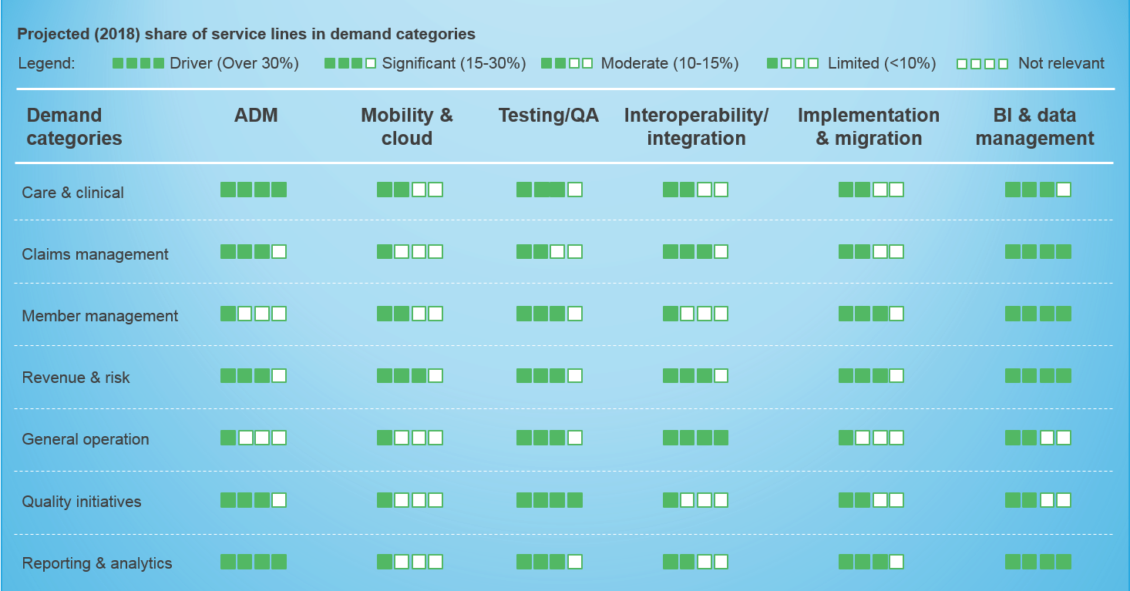 Projected (2018) share of service lines in demand categories

Legend: Driver (Over 30%) Significant (15-30%) Moderate (10-15%) Limited (<10%) Not relevant

| Demand categories | ADM | Mobility & cloud | Testing/QA | Interoperability/ integration | Implementation & migration | BI & data management |
|---|---|---|---|---|---|---|
| Care & clinical | | | | | | |
| Claims management | | | | | | |
| Member management | | | | | | |
| Revenue & risk | | | | | | |
| General operation | | | | | | |
| Quality initiatives | | | | | | |
| Reporting & analytics | | | | | | |